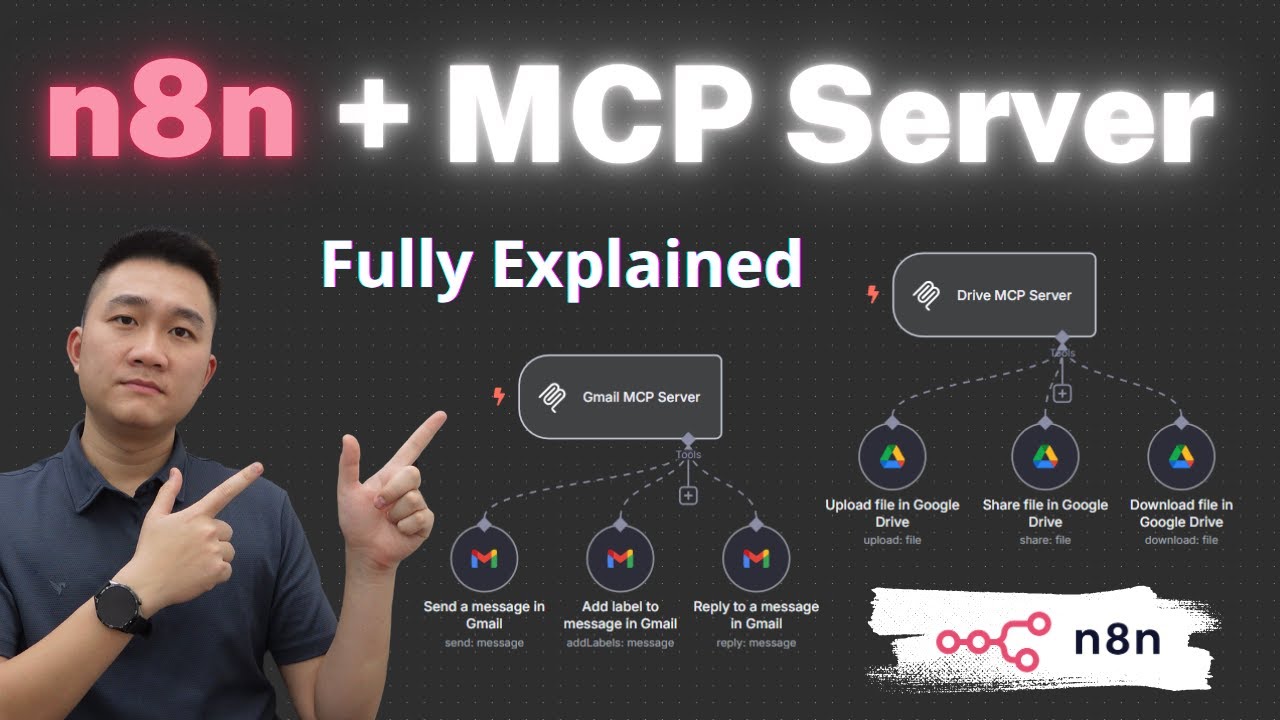 n8n + MCP Server

Fully Explained

Drive MCP Server

Tools

Upload file in Google Drive
upload: file

Share file in Google Drive
share: file

Download file in Google Drive
download: file

Gmail MCP Server

Tools

Send a message in Gmail
send: message

Add label to message in Gmail
addLabels: message

Reply to a message in Gmail
reply: message

n8n